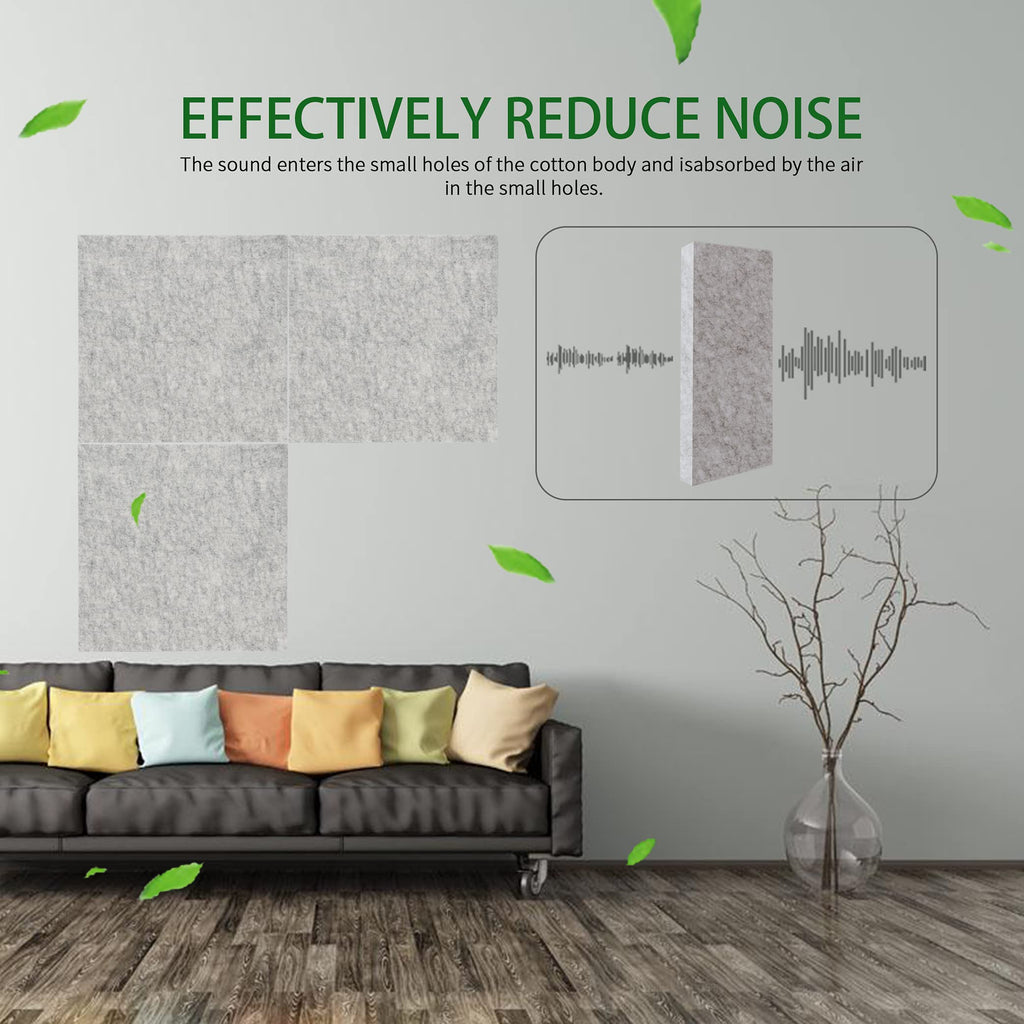 EFFECTIVELY REDUCE NOISE

The sound enters the small holes of the cotton body and isabsorbed by the air in the small holes.